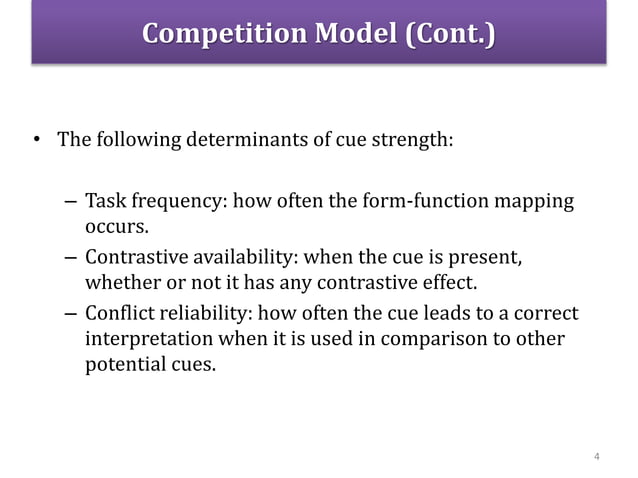 Competition Model (Cont.)

• The following determinants of cue strength:

– Task frequency: how often the form-function mapping occurs.
– Contrastive availability: when the cue is present, whether or not it has any contrastive effect.
– Conflict reliability: how often the cue leads to a correct interpretation when it is used in comparison to other potential cues.

4